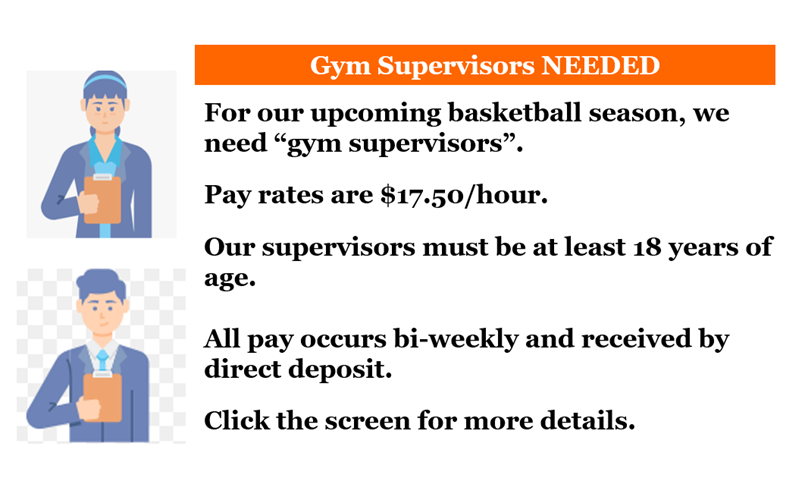 Gym Supervisors NEEDED

For our upcoming basketball season, we need “gym supervisors”.

Pay rates are \$17.50/hour.

Our supervisors must be at least 18 years of age.

All pay occurs bi-weekly and received by direct deposit.

Click the screen for more details.